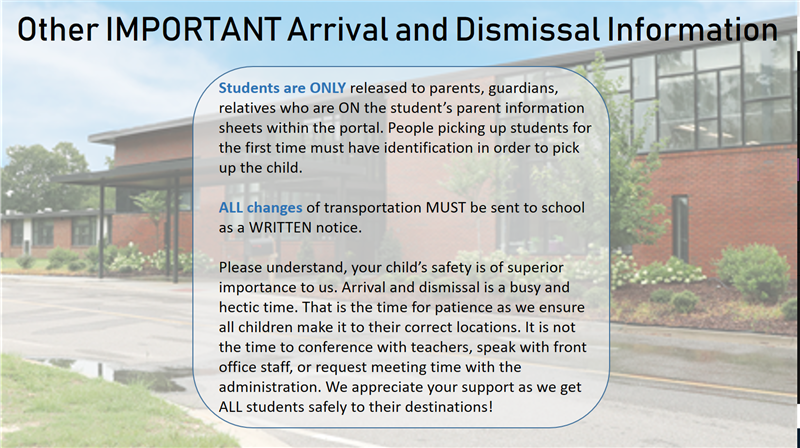 Other IMPORTANT Arrival and Dismissal Information

Students are ONLY released to parents, guardians, relatives who are ON the student's parent information sheets within the portal. People picking up students for the first time must have identification in order to pick up the child.

ALL changes of transportation MUST be sent to school as a WRITTEN notice.

Please understand, your child's safety is of superior importance to us. Arrival and dismissal is a busy and hectic time. That is the time for patience as we ensure all children make it to their correct locations. It is not the time to conference with teachers, speak with front office staff, or request meeting time with the administration. We appreciate your support as we get ALL students safely to their destinations!